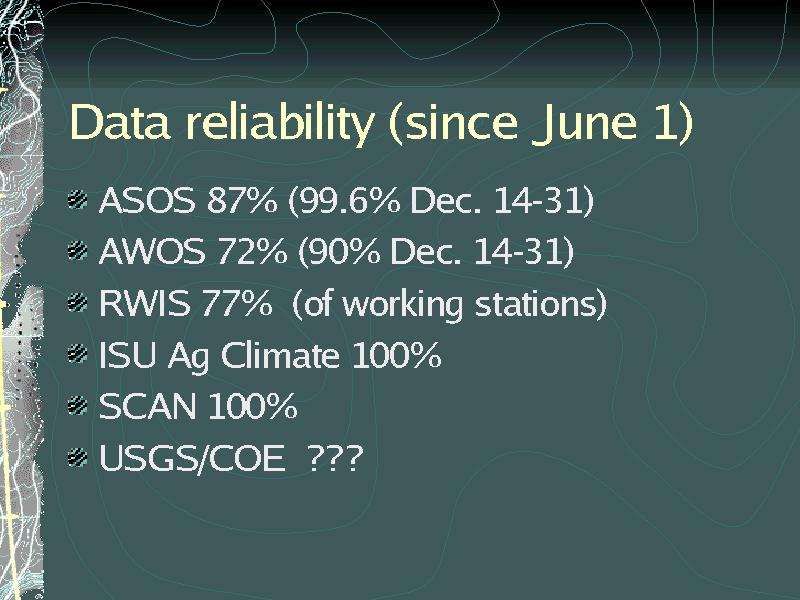 Data reliability (since June 1)

ASOS 87% (99.6% Dec. 14-31)
AWOS 72% (90% Dec. 14-31)
RWIS 77% (of working stations)
ISU Ag Climate 100%
SCAN 100%
USGS/COE ???